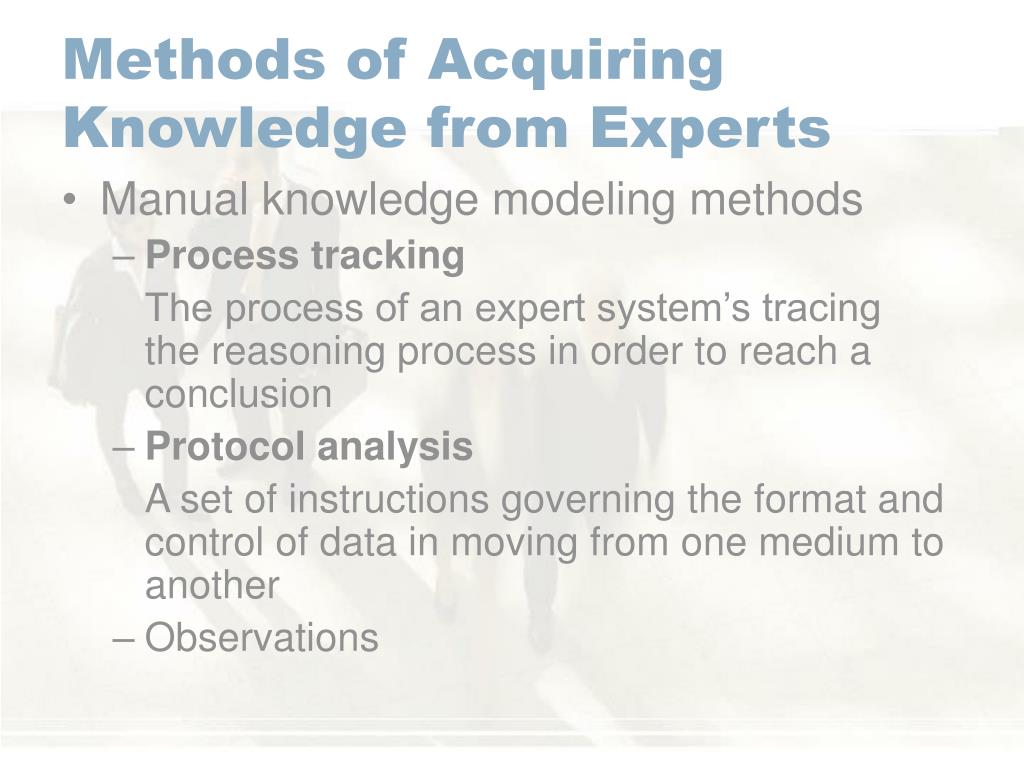 Methods of Acquiring Knowledge from Experts

• Manual knowledge modeling methods

– Process tracking

The process of an expert system’s tracing the reasoning process in order to reach a conclusion

– Protocol analysis

A set of instructions governing the format and control of data in moving from one medium to another

– Observations